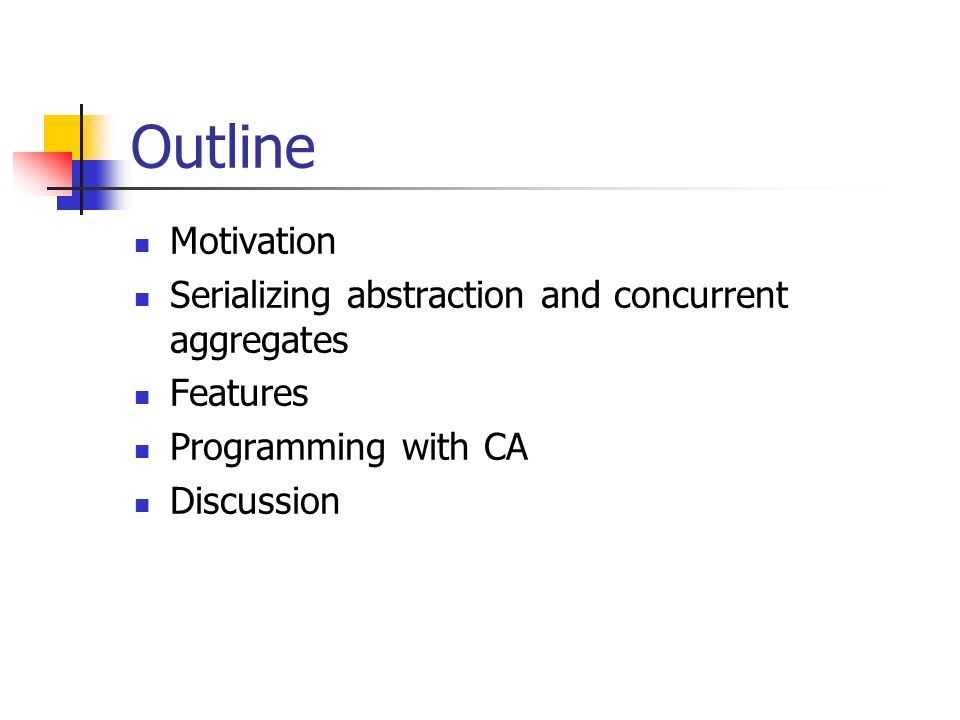 Outline

- Motivation
- Serializing abstraction and concurrent aggregates
- Features
- Programming with CA
- Discussion